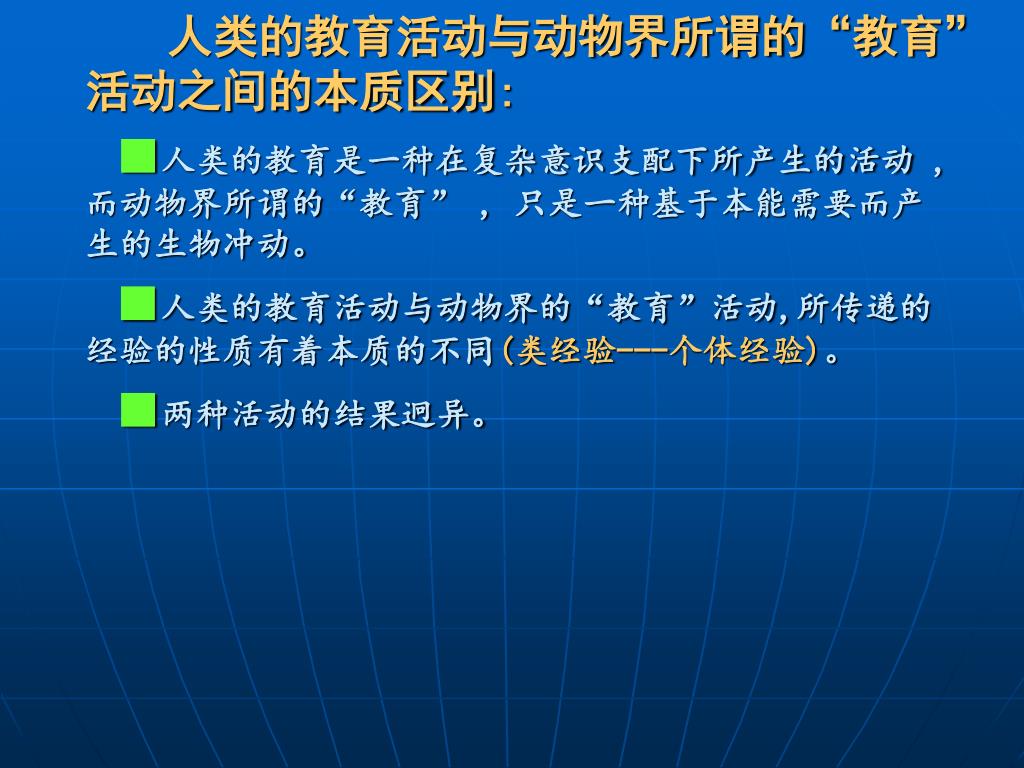 人类的教育活动与动物界所谓的“教育”活动之间的本质区别：

人类的教育是一种在复杂意识支配下所产生的活动，而动物界所谓的“教育”，只是一种基于本能需要而产生的生物冲动。

人类的教育活动与动物界的“教育”活动，所传递的经验的性质有着本质的不同（类经验---个体经验）。

两种活动的结果迥异。